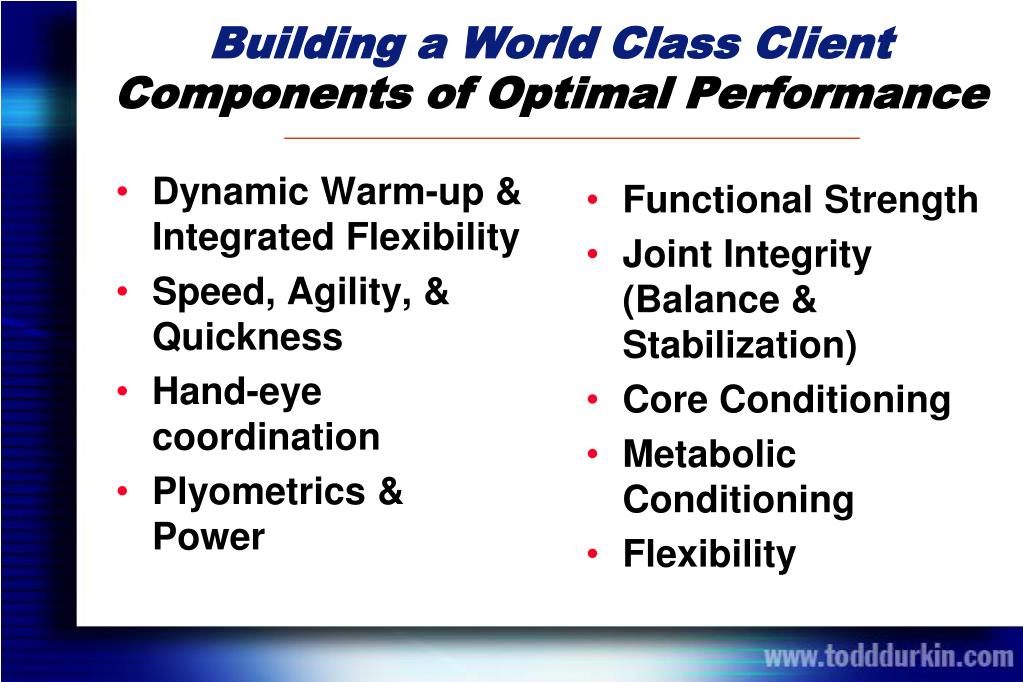 Building a World Class Client
Components of Optimal Performance

• Dynamic Warm-up & Integrated Flexibility
• Speed, Agility, & Quickness
• Hand-eye coordination
• Plyometrics & Power

• Functional Strength
• Joint Integrity (Balance & Stabilization)
• Core Conditioning
• Metabolic Conditioning
• Flexibility

www.todddurkin.com